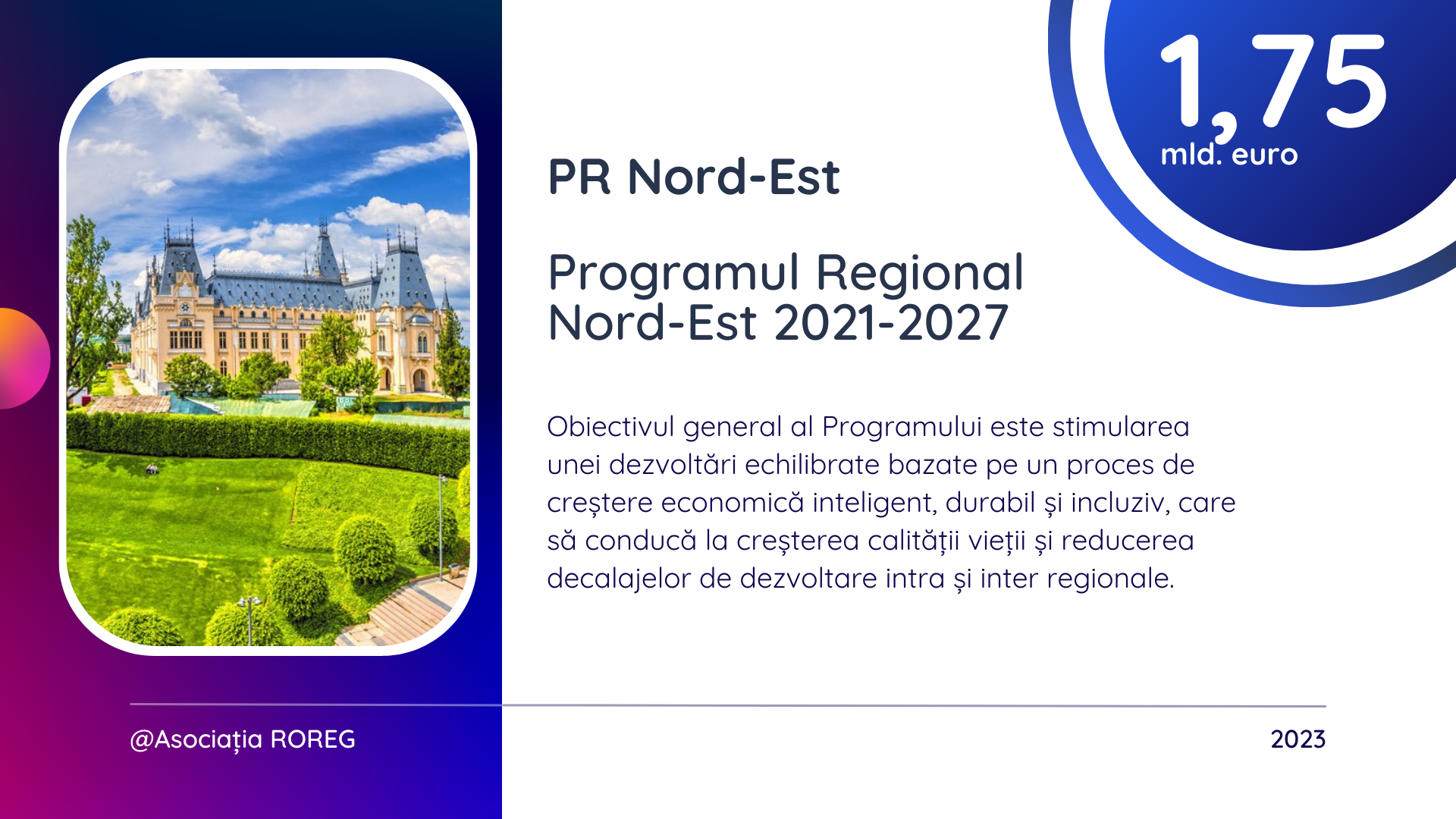 1,75
mld. euro

PR Nord-Est

Programul Regional Nord-Est 2021-2027

Obiectivul general al Programului este stimularea unei dezvoltări echilibrate bazate pe un proces de creștere economică inteligent, durabil și incluziv, care să conducă la creșterea calității vieții și reducerea decalajelor de dezvoltare intra și inter regionale.

@Asociația ROREG

2023